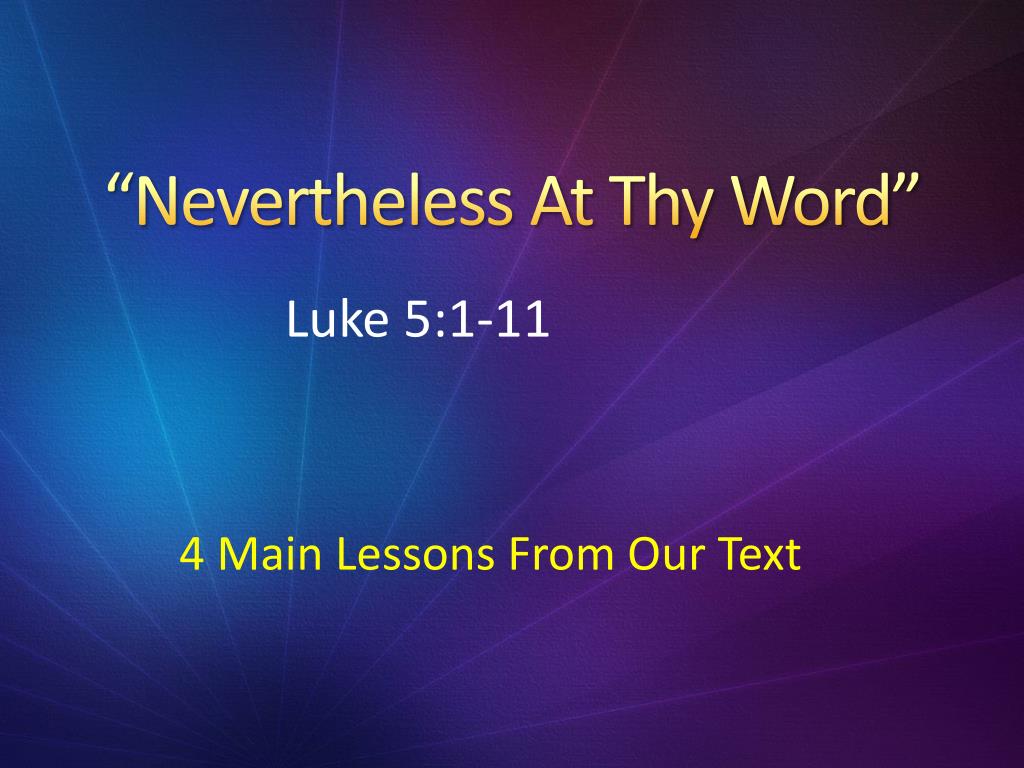 “Nevertheless At Thy Word”

Luke 5:1-11

4 Main Lessons From Our Text